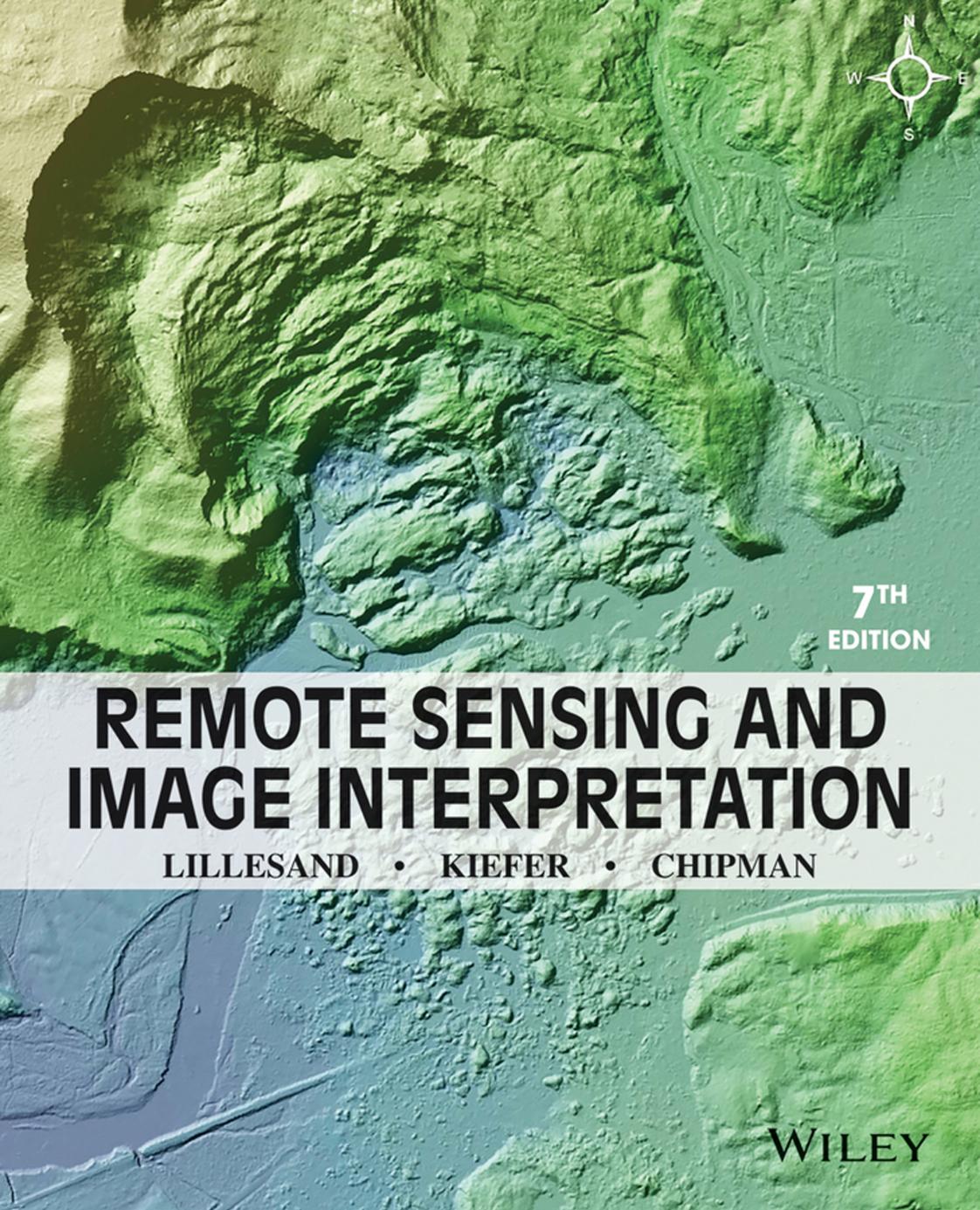 N
W E
S

7TH
EDITION

REMOTE SENSING AND
IMAGE INTERPRETATION

LILLESAND • KIEFER • CHIPMAN

WILEY